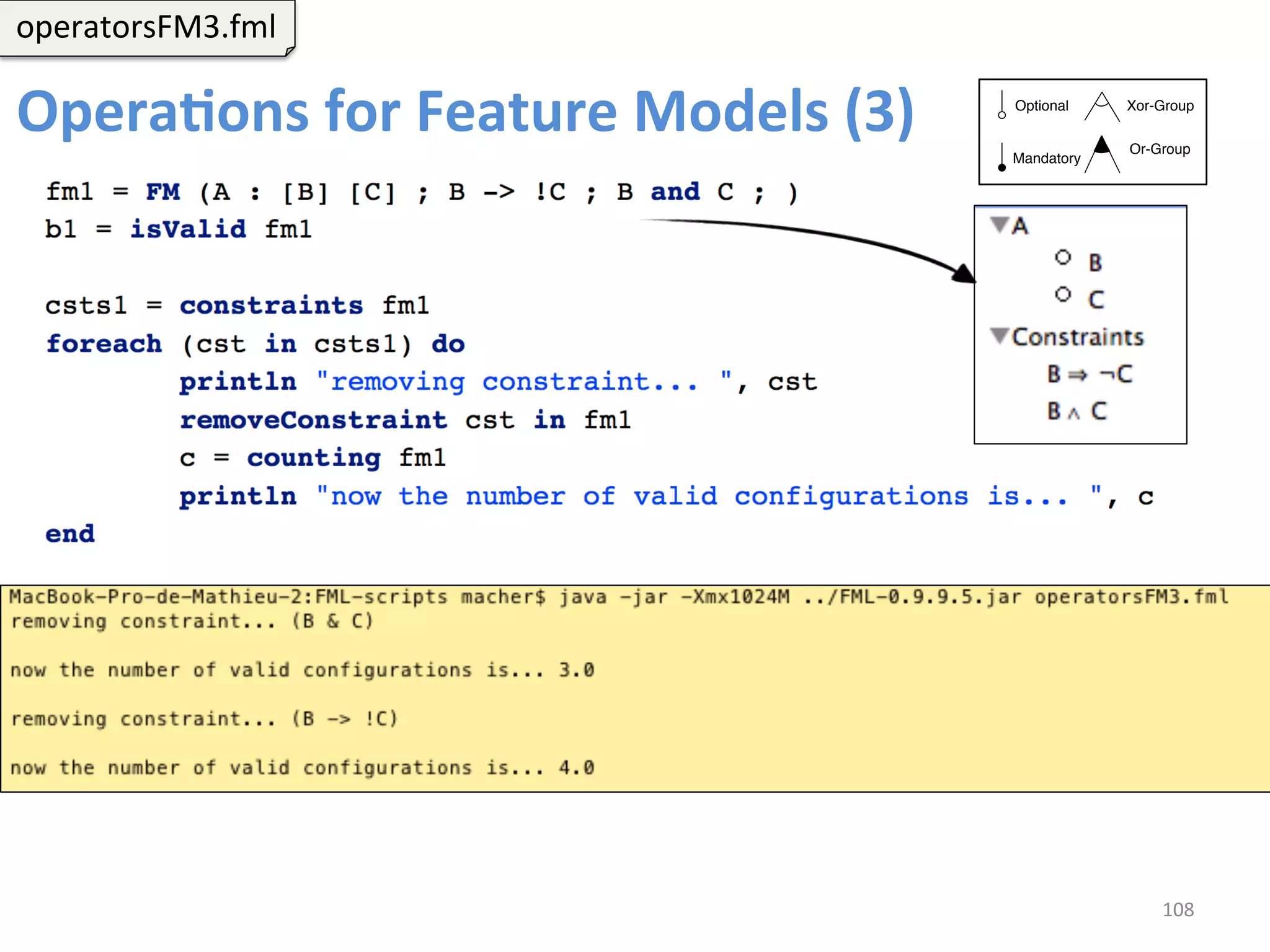 operatorsFM3.fml

Operations for Feature Models (3)

Optional
Xor-Group
Mandatory
Or-Group

fm1 = FM (A : [B] [C] ; B -> !C ; B and C ; )
b1 = isValid fm1

csts1 = constraints fm1
foreach (cst in csts1) do
println "removing constraint... ", cst
removeConstraint cst in fm1
c = counting fm1
println "now the number of valid configurations is... ", c
end

A
B
C
Constraints
$B \Rightarrow \neg C$
$B \wedge C$

MacBook-Pro-de-Mathieu-2:FML-scripts macher$ java -jar -Xmx1024M ../FML-0.9.9.5.jar operatorsFM3.fml
removing constraint... (B & C)

now the number of valid configurations is... 3.0

removing constraint... (B -> !C)

now the number of valid configurations is... 4.0

108